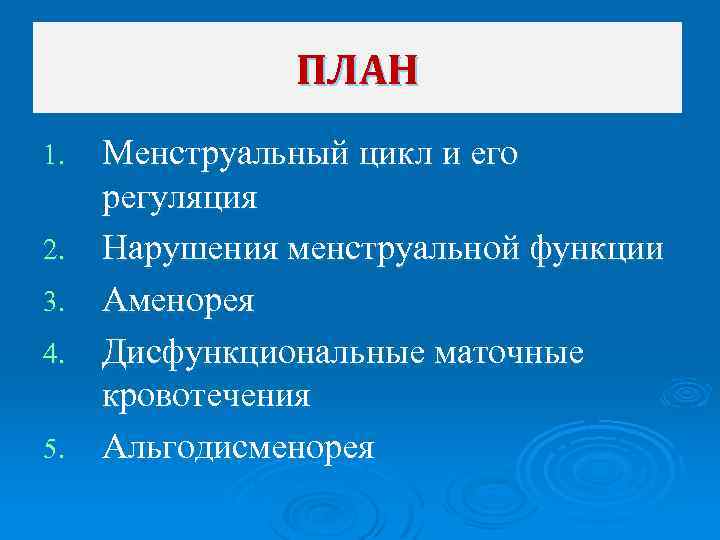 ПЛАН

1. Менструальный цикл и его регуляция
2. Нарушения менструальной функции
3. Аменорея
4. Дисфункциональные маточные кровотечения
5. Альгодисменорея